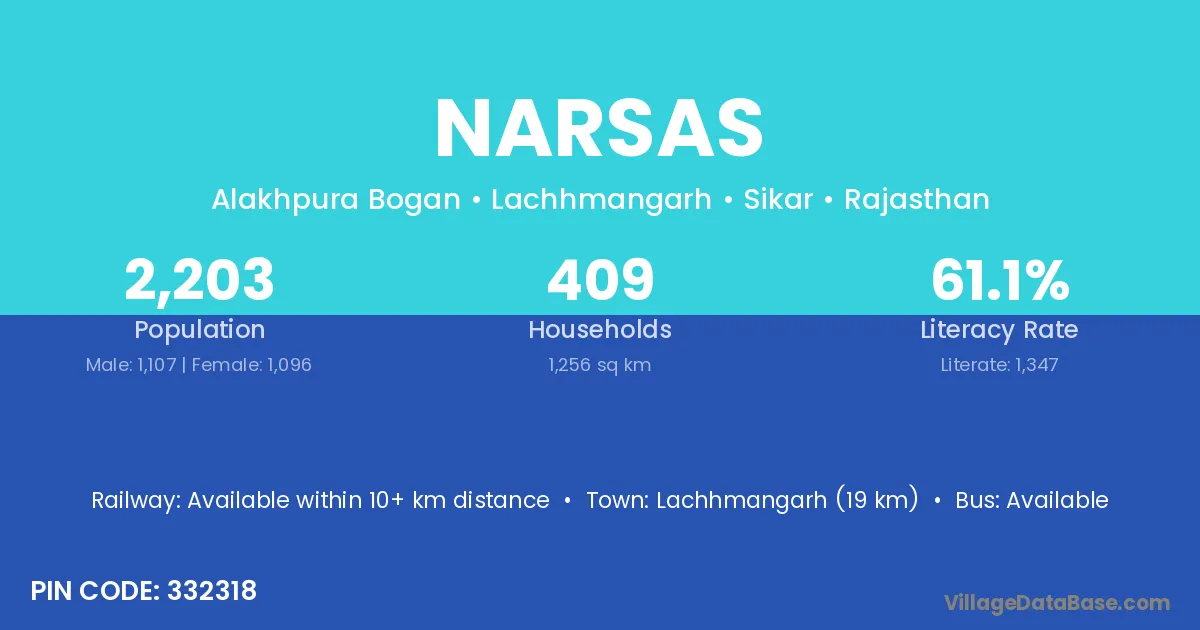 NARSAS

Alakhpura Bogan • Lachhmangarh • Sikar • Rajasthan

2,203
Population
Male: 1,107 | Female: 1,096

409
Households
1,256 sq km

61.1%
Literacy Rate
Literate: 1,347

Railway: Available within 10+ km distance • Town: Lachhmangarh (19 km) • Bus: Available

PIN CODE: 332318

VillageDataBase.com